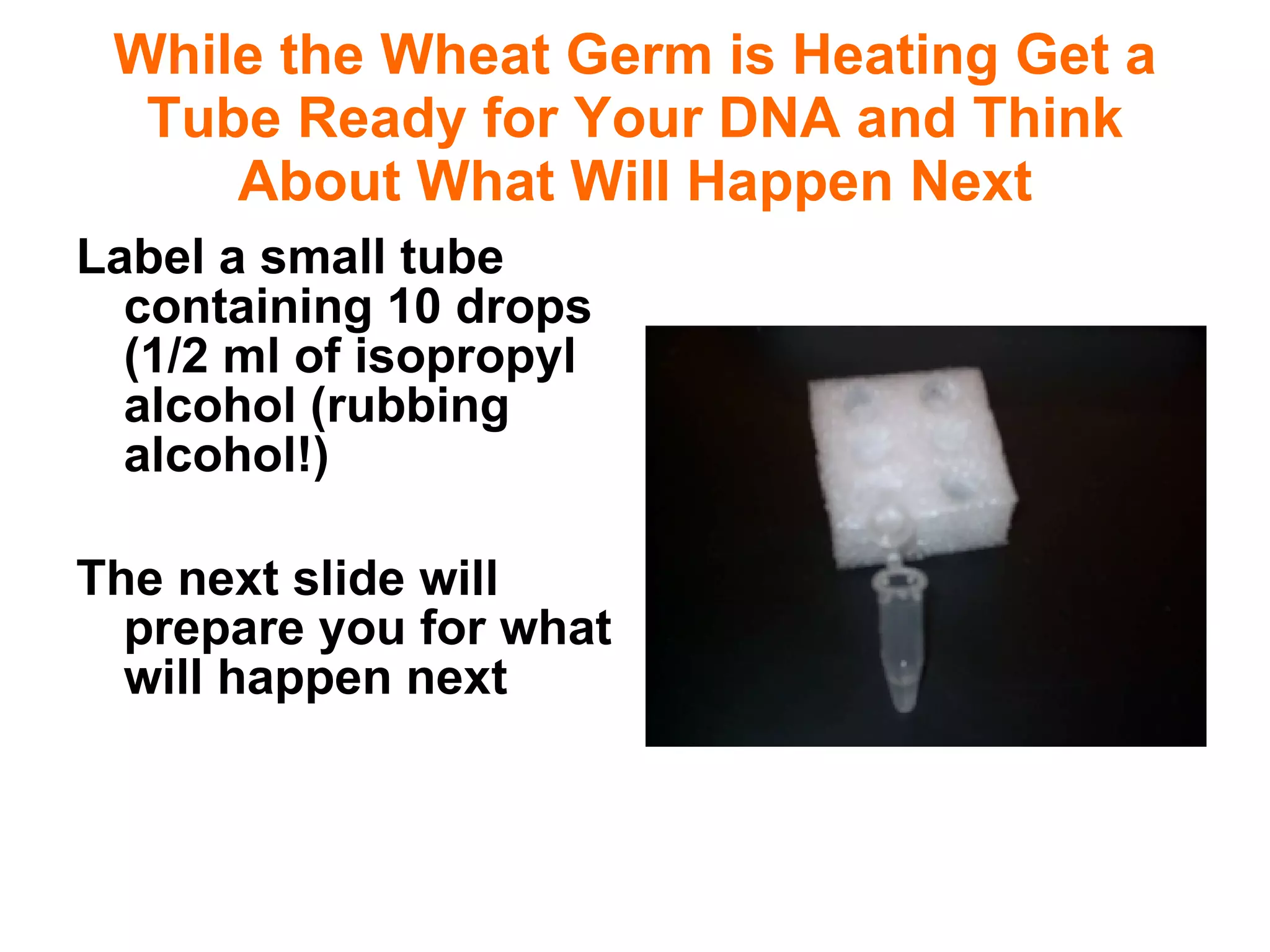 While the Wheat Germ is Heating Get a Tube Ready for Your DNA and Think About What Will Happen Next

Label a small tube containing 10 drops (1/2 ml of isopropyl alcohol (rubbing alcohol!)

The next slide will prepare you for what will happen next